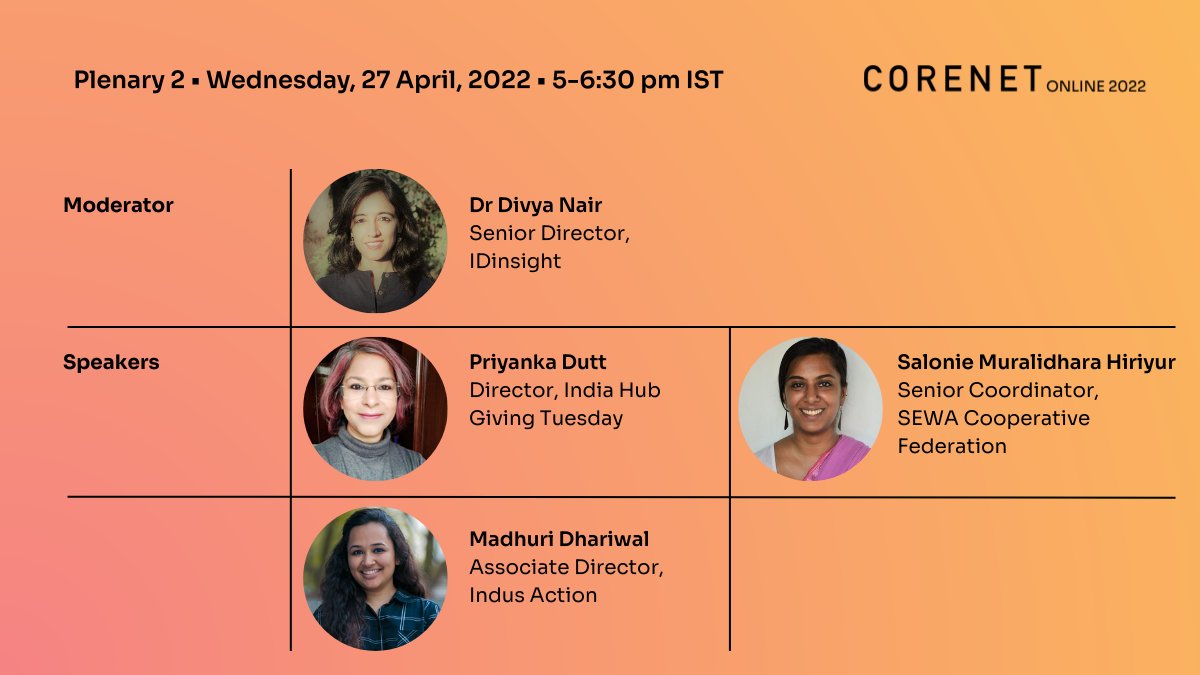 Plenary 2 ▪ Wednesday, 27 April, 2022 ▪ 5-6:30 pm IST

CORENET ONLINE 2022

Moderator

Dr Divya Nair
Senior Director,
IDinsight

Speakers

Priyanka Dutt
Director, India Hub
Giving Tuesday

Salonie Muralidhara Hiriyur
Senior Coordinator,
SEWA Cooperative Federation

Madhuri Dhariwal
Associate Director,
Indus Action